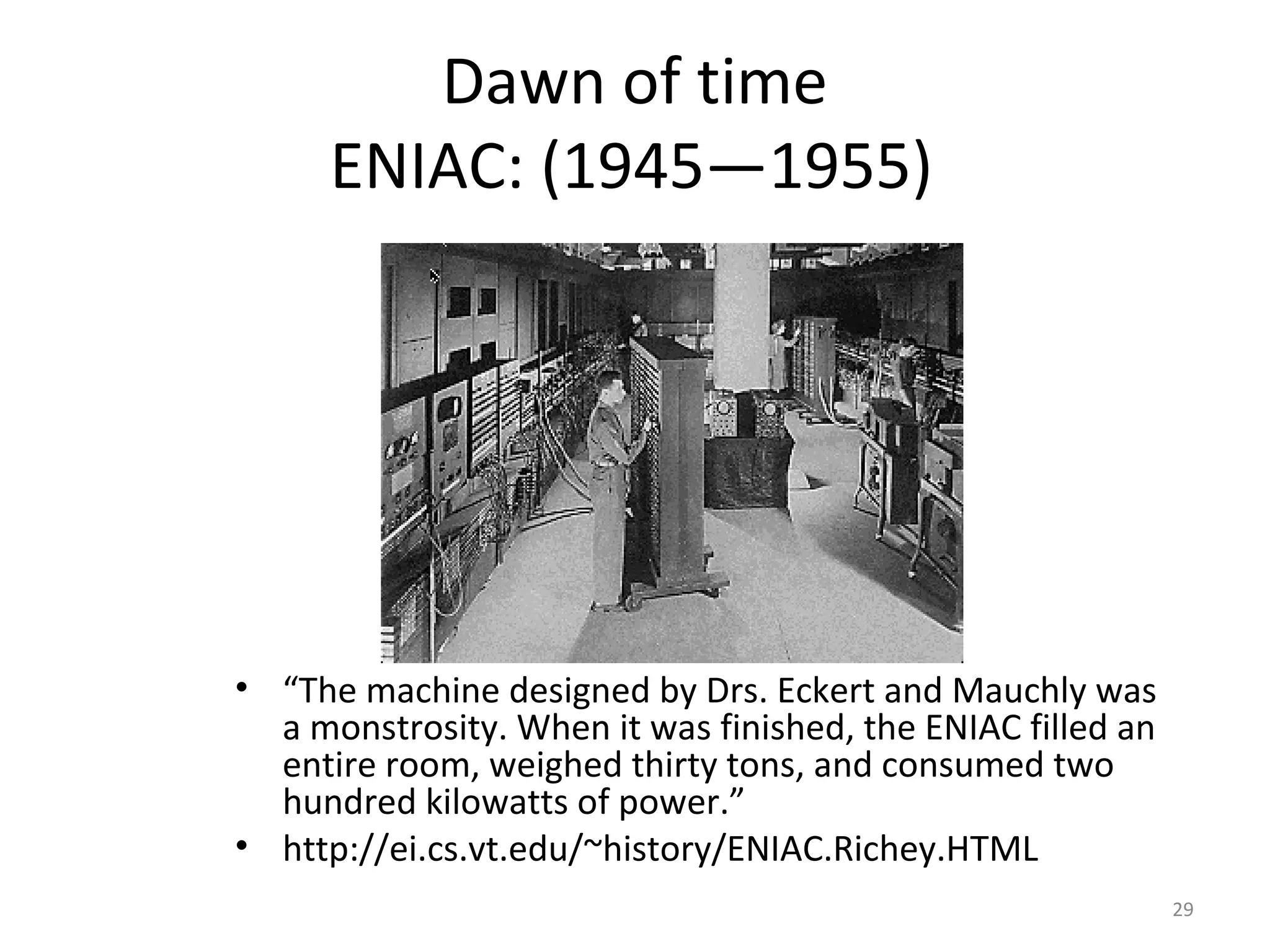 Dawn of time
ENIAC: (1945—1955)

• “The machine designed by Drs. Eckert and Mauchly was a monstrosity. When it was finished, the ENIAC filled an entire room, weighed thirty tons, and consumed two hundred kilowatts of power.”
• http://ei.cs.vt.edu/~history/ENIAC.Richey.HTML

29